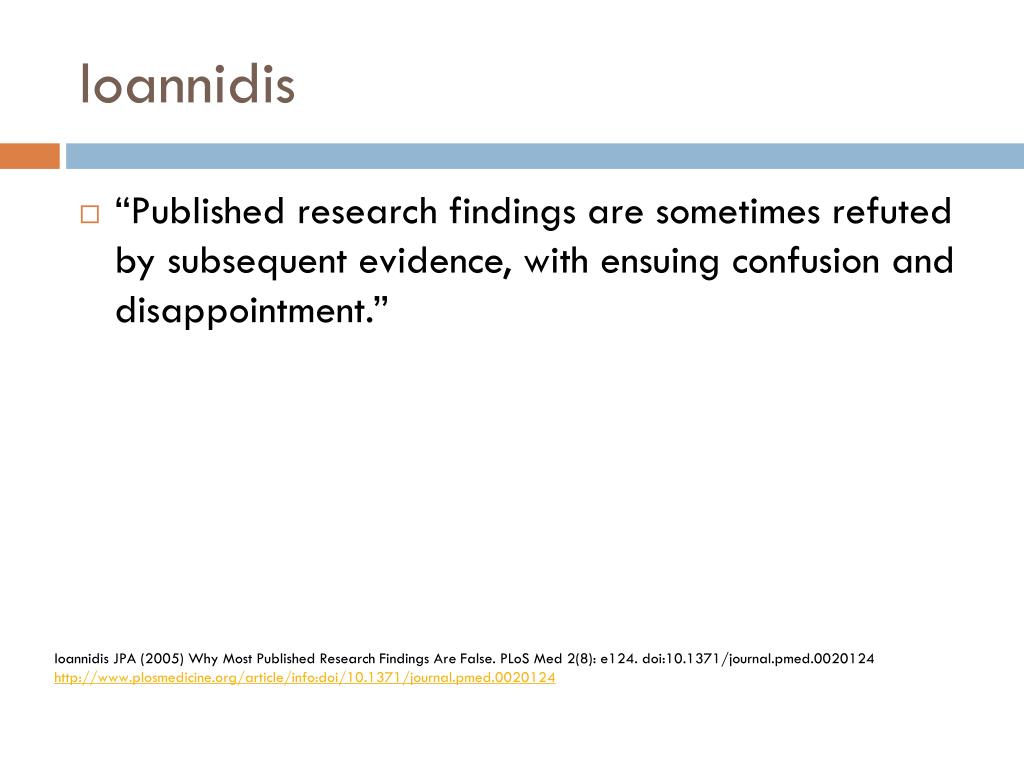 Ioannidis

“Published research findings are sometimes refuted by subsequent evidence, with ensuing confusion and disappointment.”

Ioannidis JPA (2005) Why Most Published Research Findings Are False. PLoS Med 2(8): e124. doi:10.1371/journal.pmed.0020124
http://www.plosmedicine.org/article/info:doi/10.1371/journal.pmed.0020124